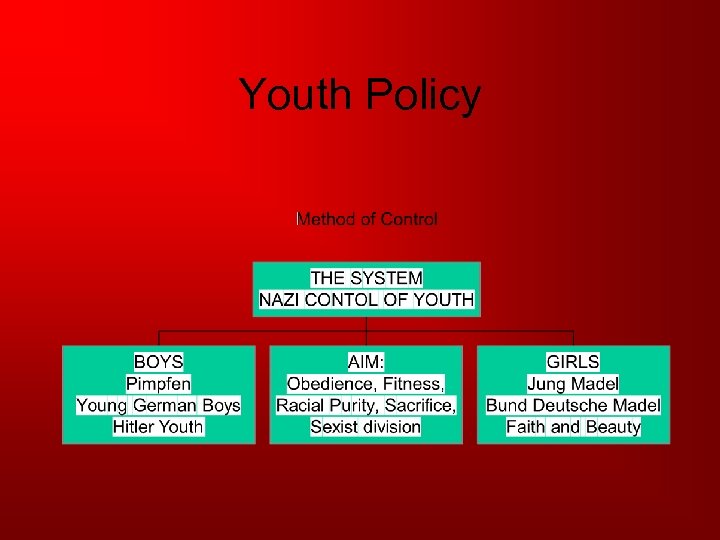 Youth Policy

Method of Control

THE SYSTEM
NAZI CONTOL OF YOUTH

BOYS
Pimpfen
Young German Boys
Hitler Youth

AIM:
Obedience, Fitness,
Racial Purity, Sacrifice,
Sexist division

GIRLS
Jung Madel
Bund Deutsche Madel
Faith and Beauty